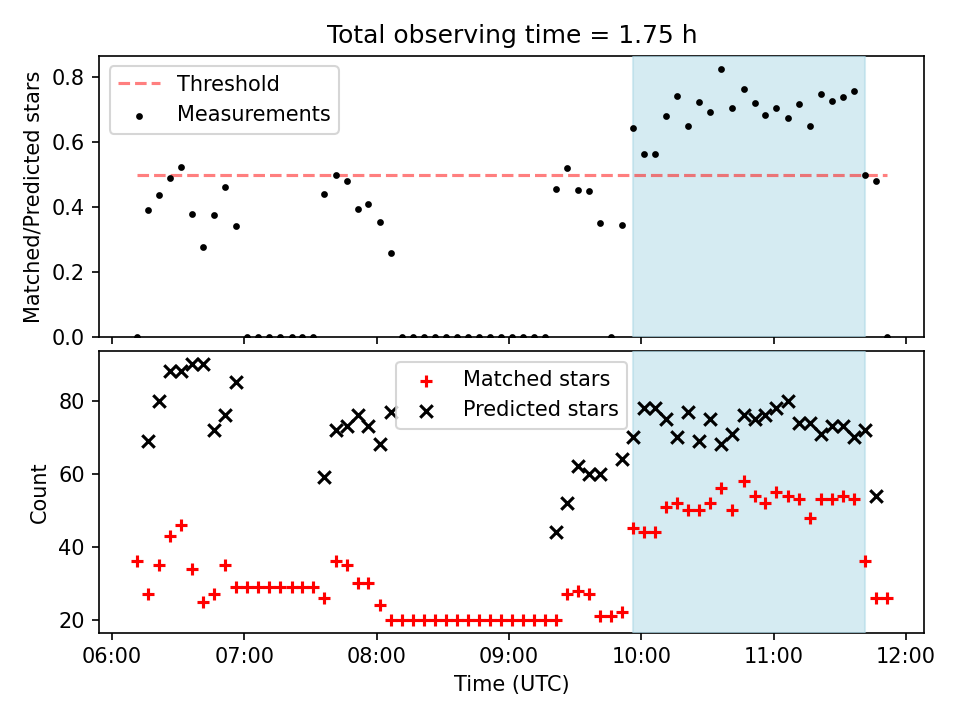 Total observing time = 1.75 h

Threshold
Measurements

Matched/Predicted stars

0.8
0.6
0.4
0.2
0.0

Matched stars
Predicted stars

Count

80
60
40
20

06:00
07:00
08:00
09:00
10:00
11:00
12:00

Time (UTC)